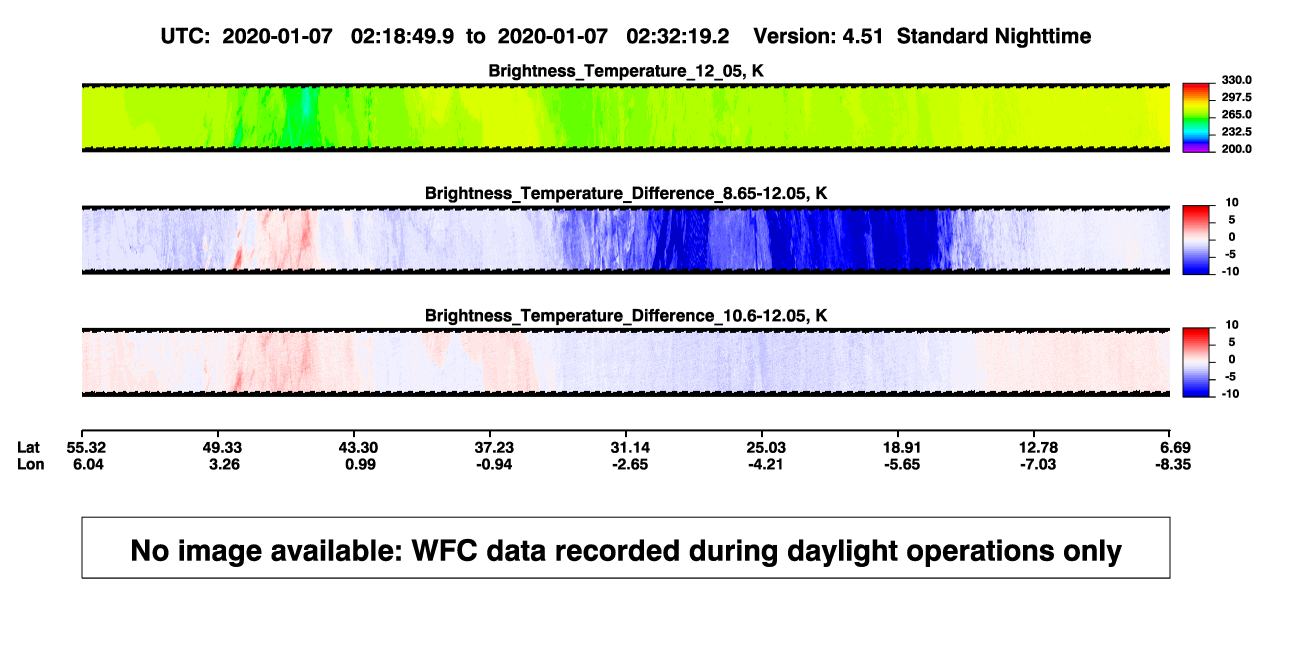 UTC: 2020-01-07 02:18:49.9 to 2020-01-07 02:32:19.2 Version: 4.51 Standard Nighttime

Brightness_Temperature_12_05, K

330.0
297.5
265.0
232.5
200.0

Brightness_Temperature_Difference_8.65-12.05, K

10
5
0
-5
-10

Brightness_Temperature_Difference_10.6-12.05, K

10
5
0
-5
-10

| Lat | 55.32 | 49.33 | 43.30 | 37.23 | 31.14 | 25.03 | 18.91 | 12.78 | 6.69 |
|---|---|---|---|---|---|---|---|---|---|
| Lon | 6.04 | 3.26 | 0.99 | -0.94 | -2.65 | -4.21 | -5.65 | -7.03 | -8.35 |

No image available: WFC data recorded during daylight operations only